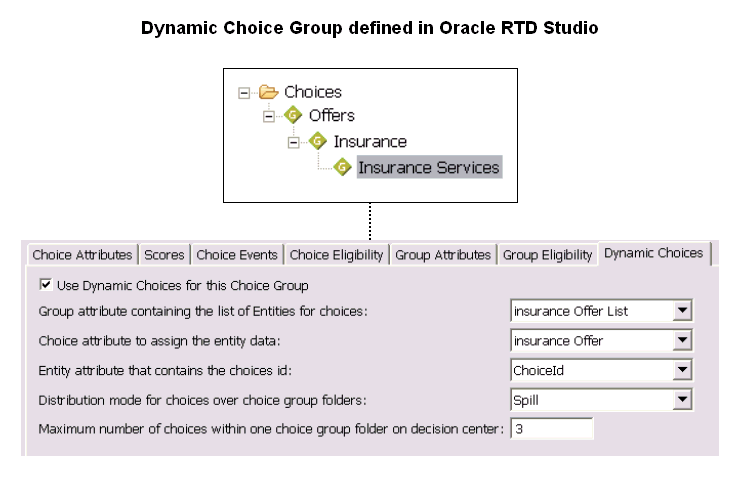 Dynamic Choice Group defined in Oracle RTD Studio

Choices
Offers
Insurance
Insurance Services

Choice Attributes | Scores | Choice Events | Choice Eligibility | Group Attributes | Group Eligibility | Dynamic Choices

Use Dynamic Choices for this Choice Group

Group attribute containing the list of Entities for choices: insurance Offer List

Choice attribute to assign the entity data: insurance Offer

Entity attribute that contains the choices id: ChoiceId

Distribution mode for choices over choice group folders: Spill

Maximum number of choices within one choice group folder on decision center: 3